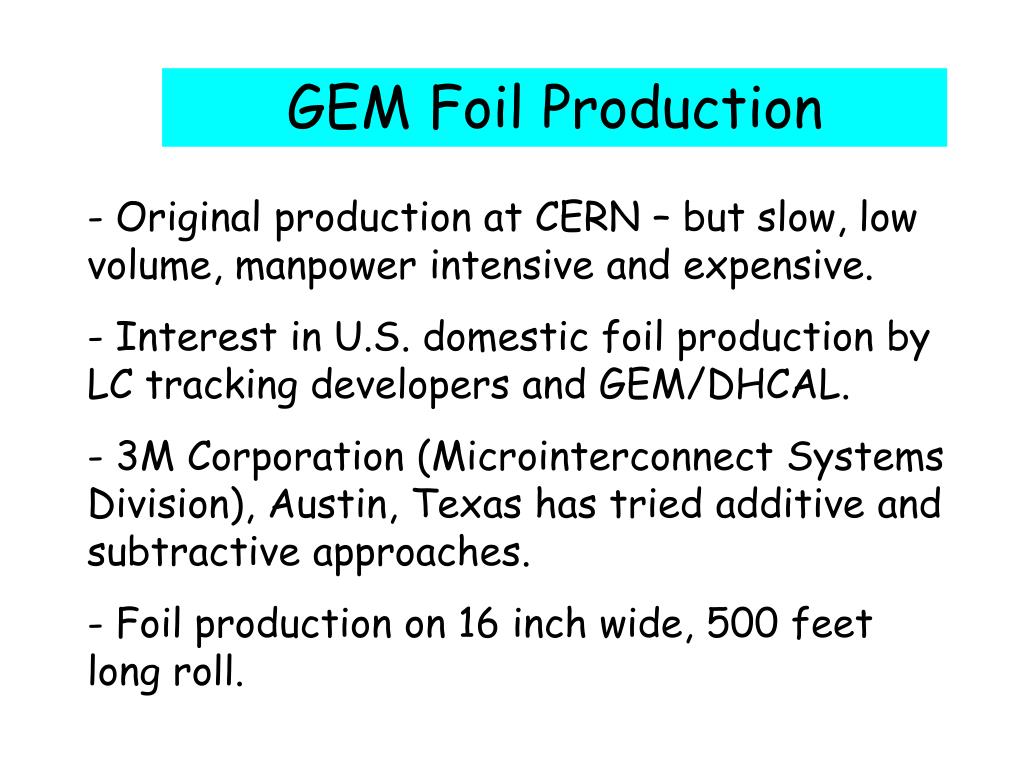 GEM Foil Production

- Original production at CERN – but slow, low volume, manpower intensive and expensive.

- Interest in U.S. domestic foil production by LC tracking developers and GEM/DHCAL.

- 3M Corporation (Microinterconnect Systems Division), Austin, Texas has tried additive and subtractive approaches.

- Foil production on 16 inch wide, 500 feet long roll.